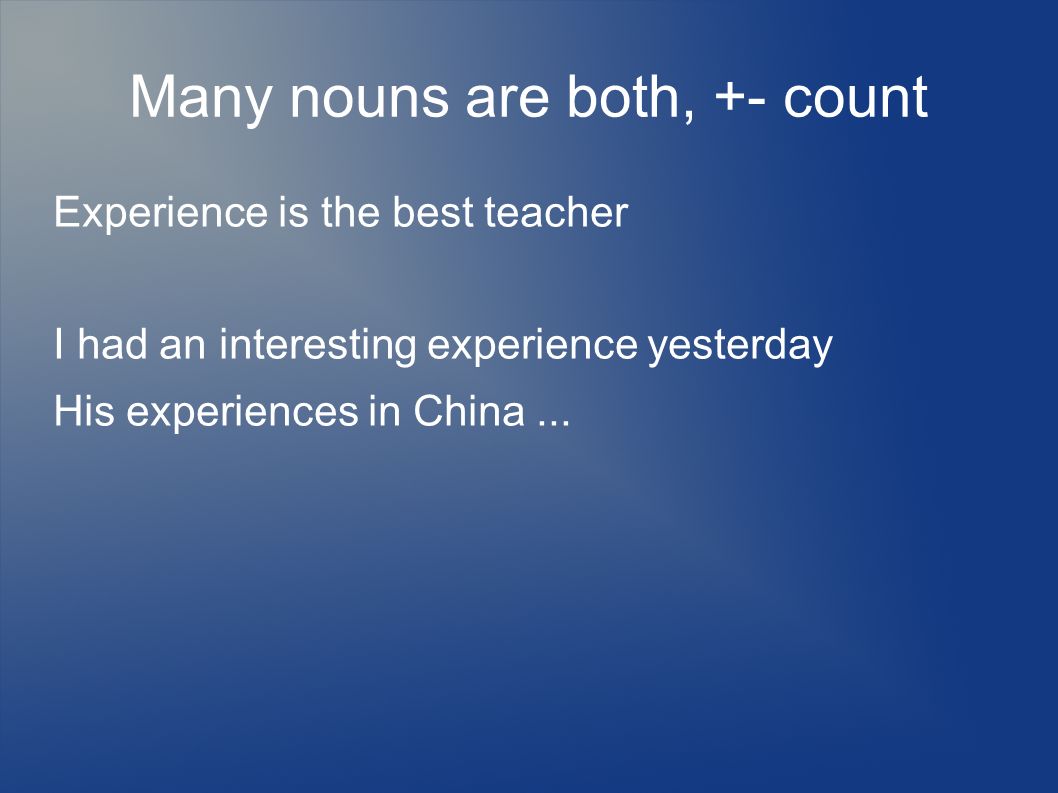 Many nouns are both, +- count

Experience is the best teacher

I had an interesting experience yesterday

His experiences in China ...